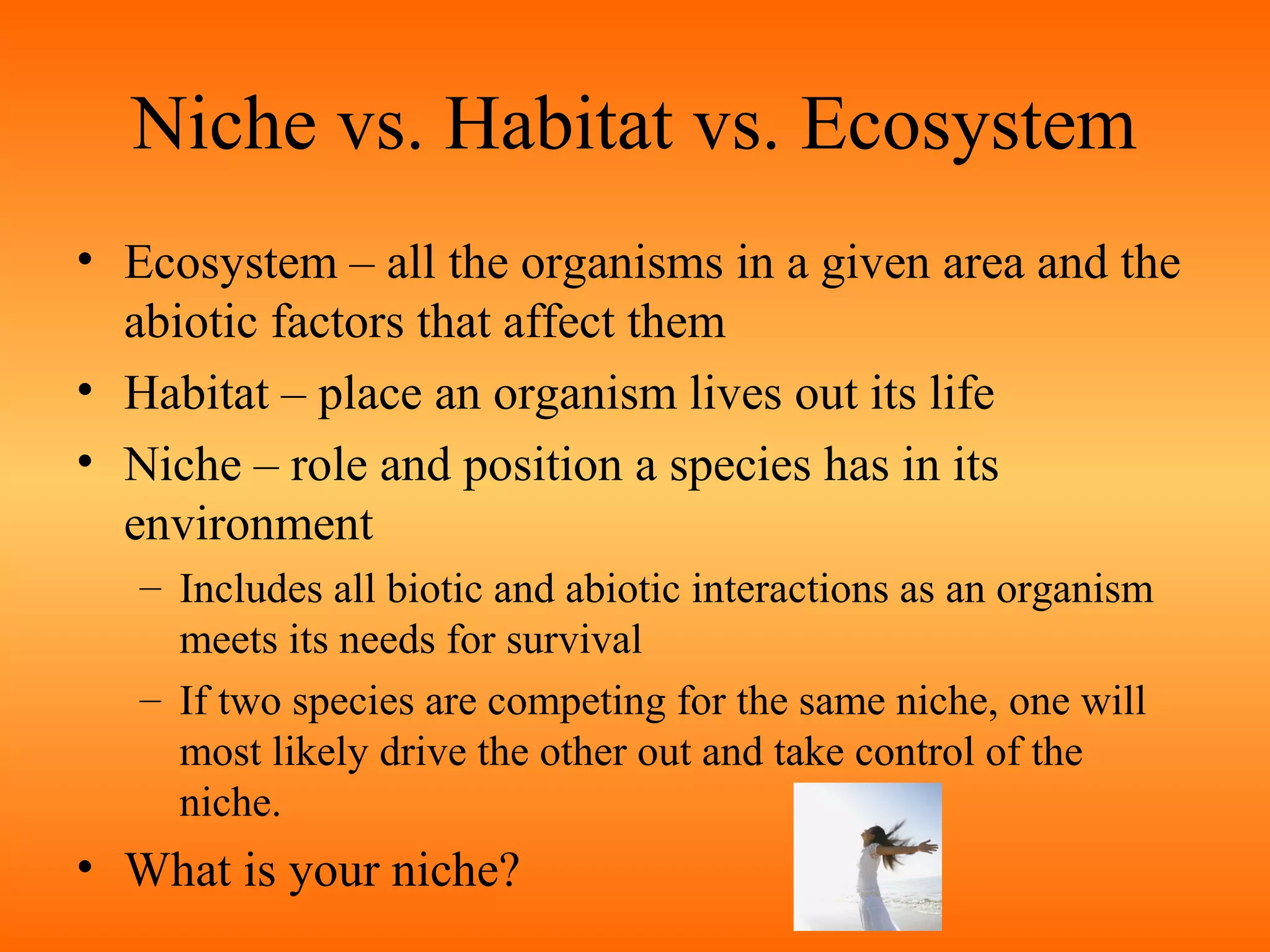 Niche vs. Habitat vs. Ecosystem

• Ecosystem – all the organisms in a given area and the abiotic factors that affect them
• Habitat – place an organism lives out its life
• Niche – role and position a species has in its environment
– Includes all biotic and abiotic interactions as an organism meets its needs for survival
– If two species are competing for the same niche, one will most likely drive the other out and take control of the niche.
• What is your niche?